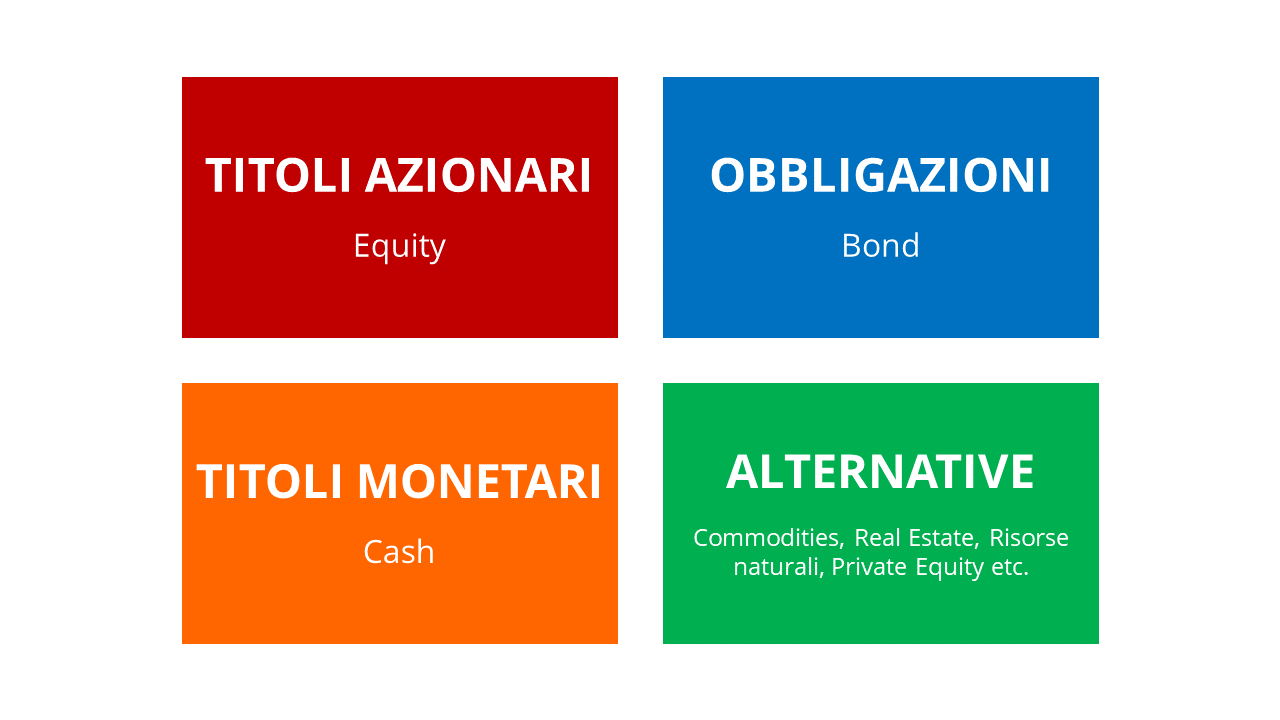 TITOLI AZIONARI

Equity

OBBLIGAZIONI

Bond

TITOLI MONETARI

Cash

ALTERNATIVE

Commodities, Real Estate, Risorse naturali, Private Equity etc.